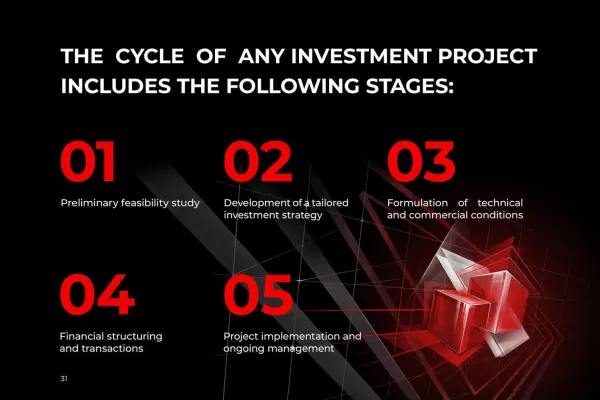 THE CYCLE OF ANY INVESTMENT PROJECT INCLUDES THE FOLLOWING STAGES:

01

Preliminary feasibility study

02

Development of a tailored investment strategy

03

Formulation of technical and commercial conditions

04

Financial structuring and transactions

05

Project implementation and ongoing management

31